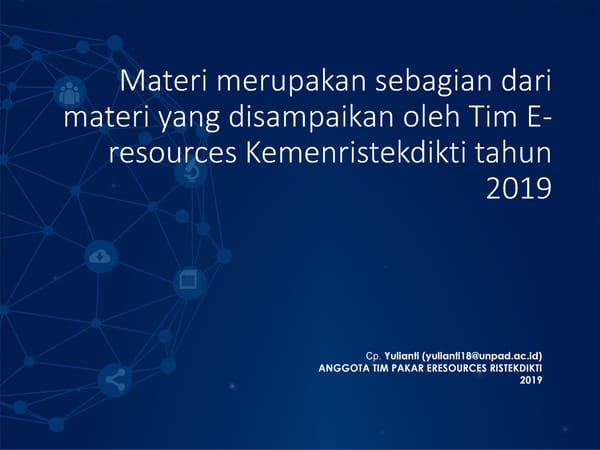 Materi merupakan sebagian dari materi yang disampaikan oleh Tim E-resources Kemenristekdikti tahun 2019

Cp. Yulianti (yulianti18@unpad.ac.id)
ANGGOTA TIM PAKAR ERESOURCES RISTEKDIKTI
2019